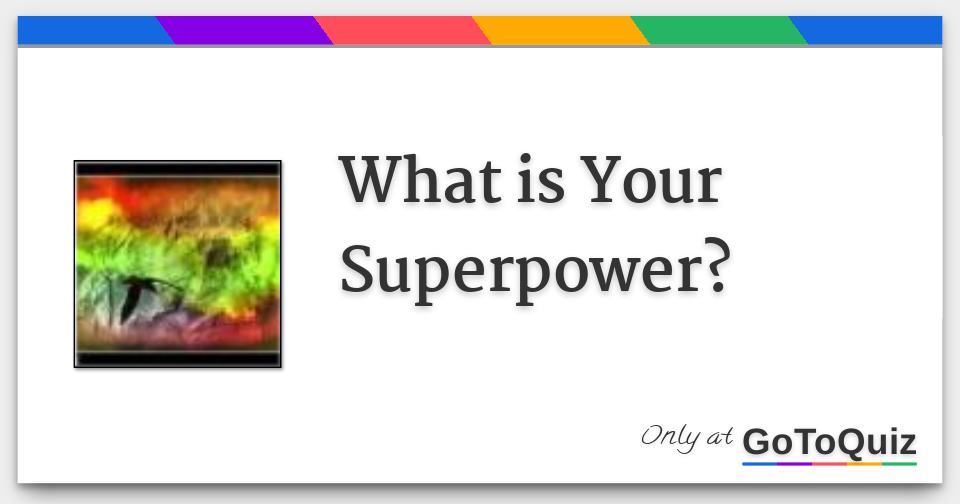 What is Your Superpower?

Only at GoToQuiz